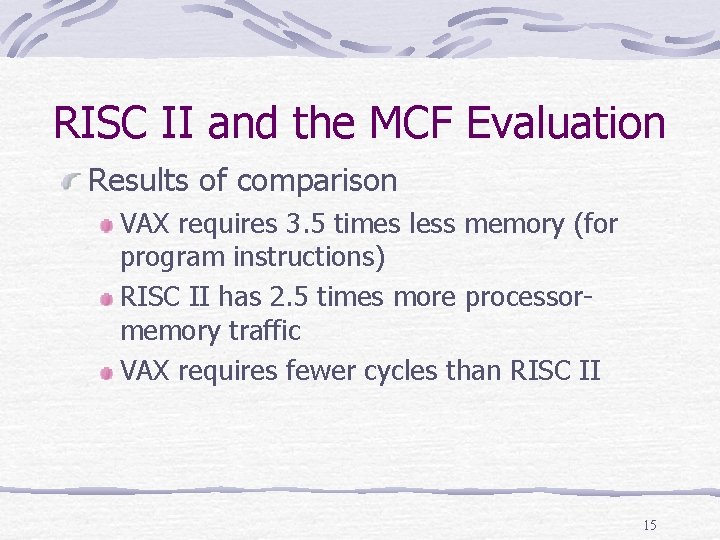 RISC II and the MCF Evaluation

Results of comparison

VAX requires 3.5 times less memory (for program instructions)

RISC II has 2.5 times more processor-memory traffic

VAX requires fewer cycles than RISC II

15